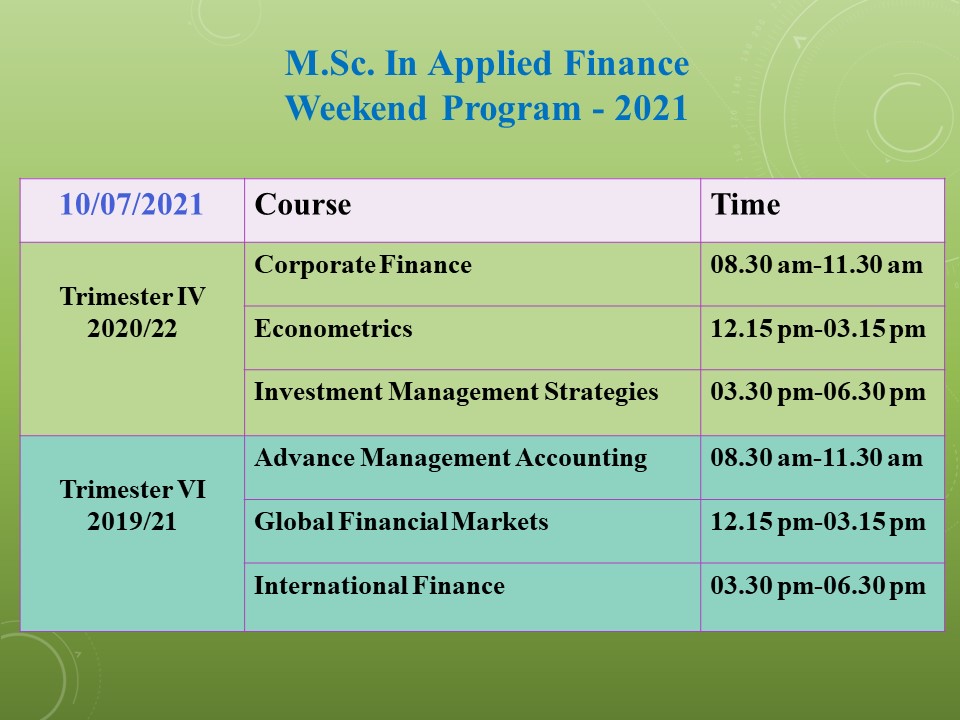 M.Sc. In Applied Finance
Weekend Program - 2021

| 10/07/2021 | Course | Time |
|---|---|---|
| Trimester IV 2020/22 | Corporate Finance | 08.30 am-11.30 am |
| | Econometrics | 12.15 pm-03.15 pm |
| | Investment Management Strategies | 03.30 pm-06.30 pm |
| Trimester VI 2019/21 | Advance Management Accounting | 08.30 am-11.30 am |
| | Global Financial Markets | 12.15 pm-03.15 pm |
| | International Finance | 03.30 pm-06.30 pm |